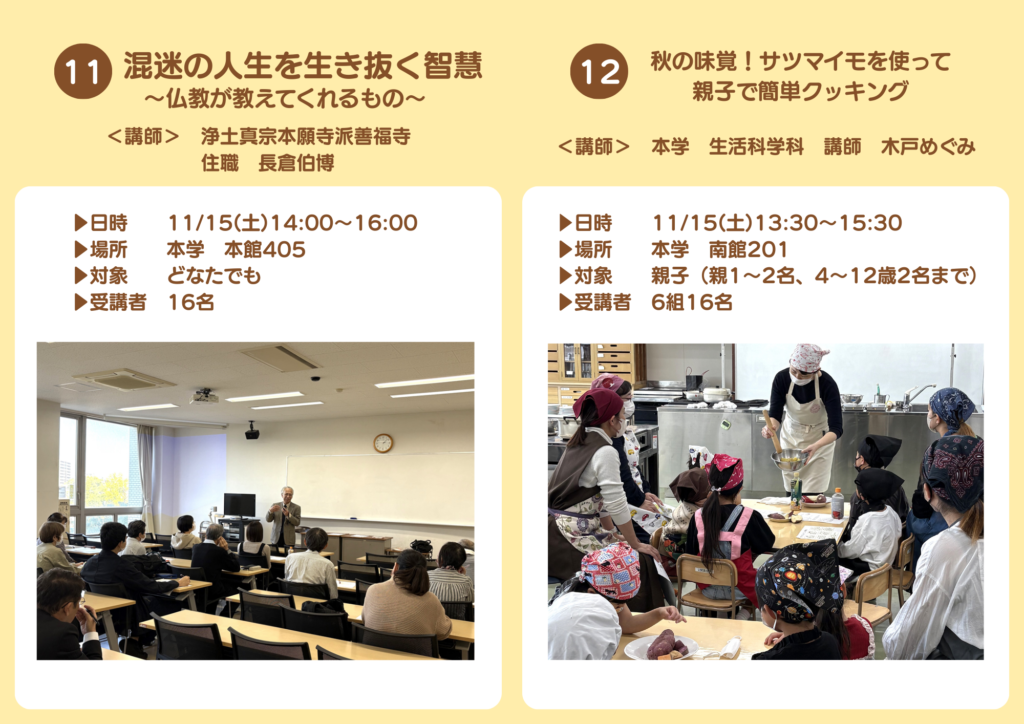 11 混迷の人生を生き抜く智慧
～仏教が教えてくれるもの～

＜講師＞　浄土真宗本願寺派善福寺
住職　長倉伯博

▶日時　11/15(土)14:00～16:00
▶場所　本学　本館405
▶対象　どなたでも
▶受講者　16名

12 秋の味覚！サツマイモを使って
親子で簡単クッキング

＜講師＞　本学　生活科学科　講師　木戸めぐみ

▶日時　11/15(土)13:30～15:30
▶場所　本学　南館201
▶対象　親子（親1～2名、4～12歳2名まで）
▶受講者　6組16名